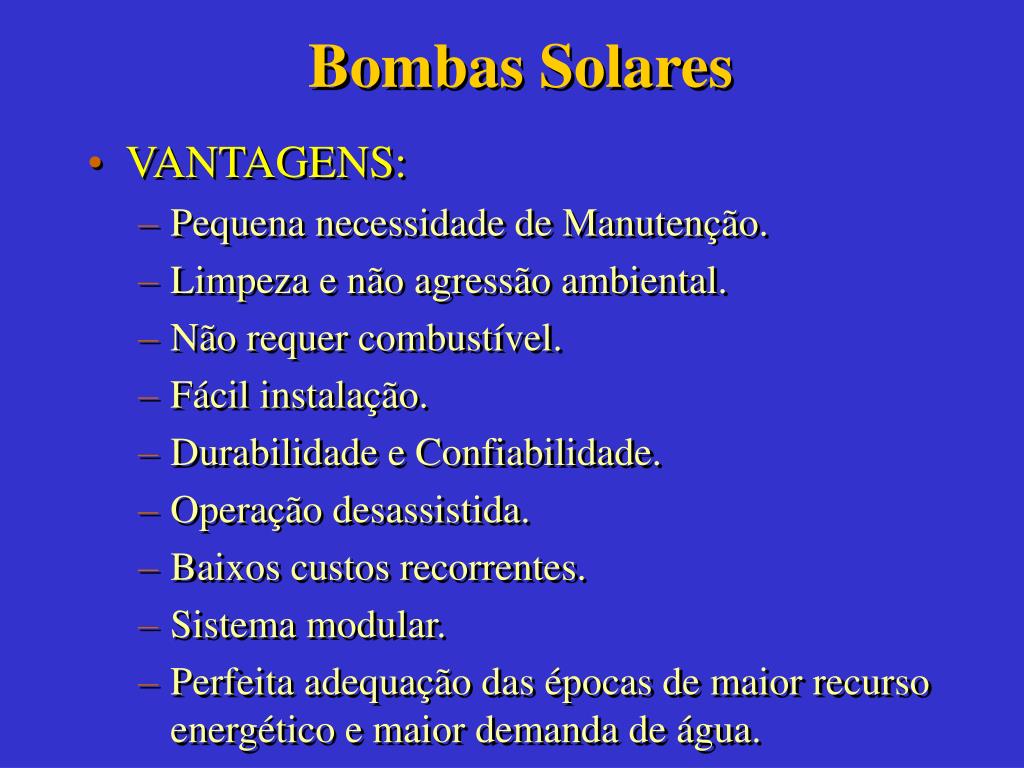 Bombas Solares

• VANTAGENS:
– Pequena necessidade de Manutenção.
– Limpeza e não agressão ambiental.
– Não requer combustível.
– Fácil instalação.
– Durabilidade e Confiabilidade.
– Operação desassistida.
– Baixos custos recorrentes.
– Sistema modular.
– Perfeita adequação das épocas de maior recurso energético e maior demanda de água.